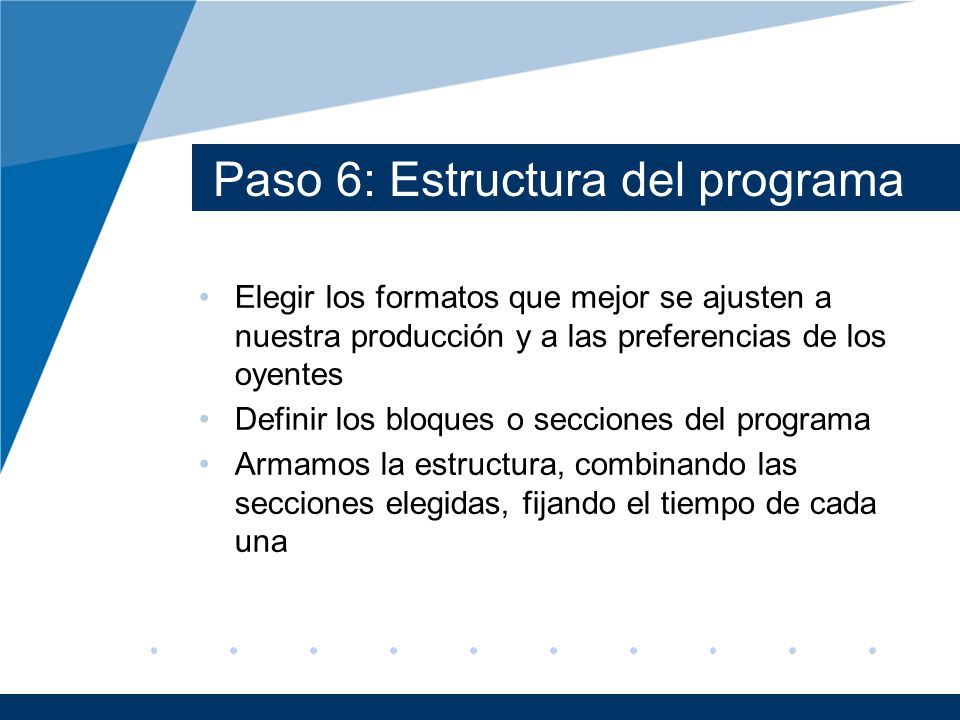 Paso 6: Estructura del programa

• Elegir los formatos que mejor se ajusten a nuestra producción y a las preferencias de los oyentes
• Definir los bloques o secciones del programa
• Armamos la estructura, combinando las secciones elegidas, fijando el tiempo de cada una